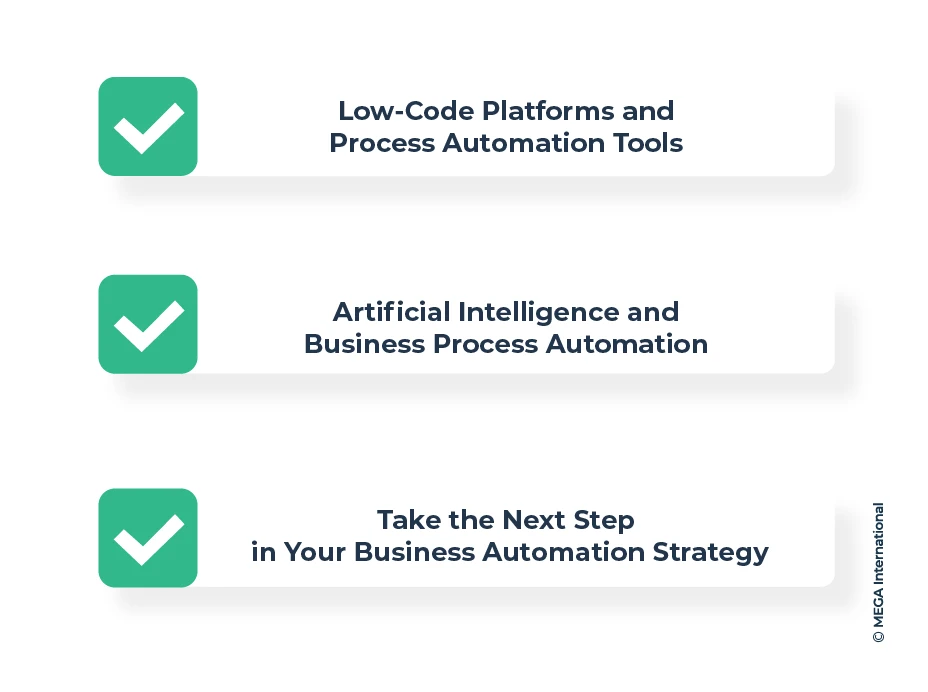 Low-Code Platforms and Process Automation Tools

Artificial Intelligence and Business Process Automation

Take the Next Step in Your Business Automation Strategy

© MEGA International